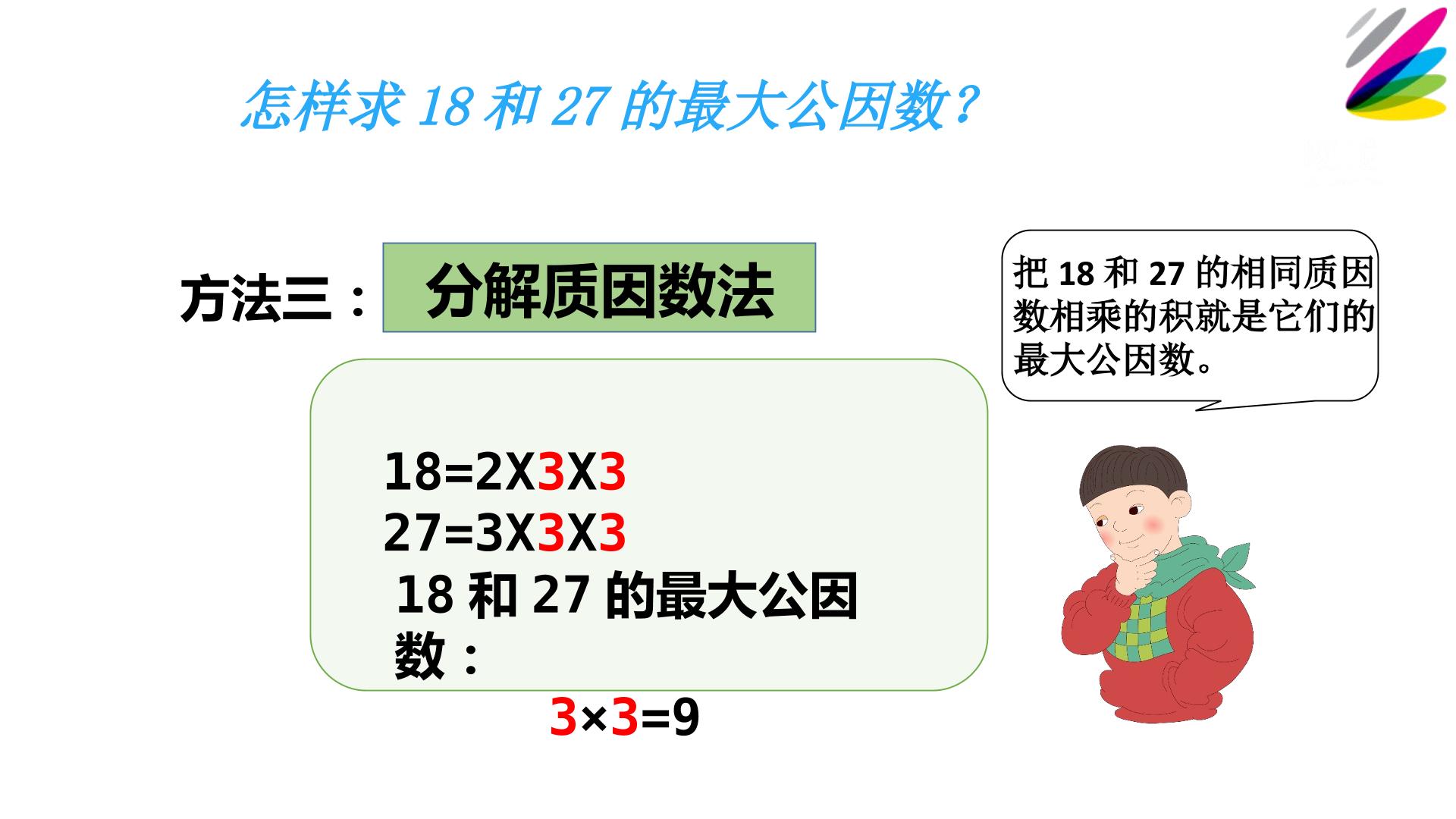 怎样求 18 和 27 的最大公因数？

方法三： 分解质因数法

把 18 和 27 的相同质因数相乘的积就是它们的最大公因数。

18=2X3X3
27=3X3X3
18 和 27 的最大公因数：
3×3=9